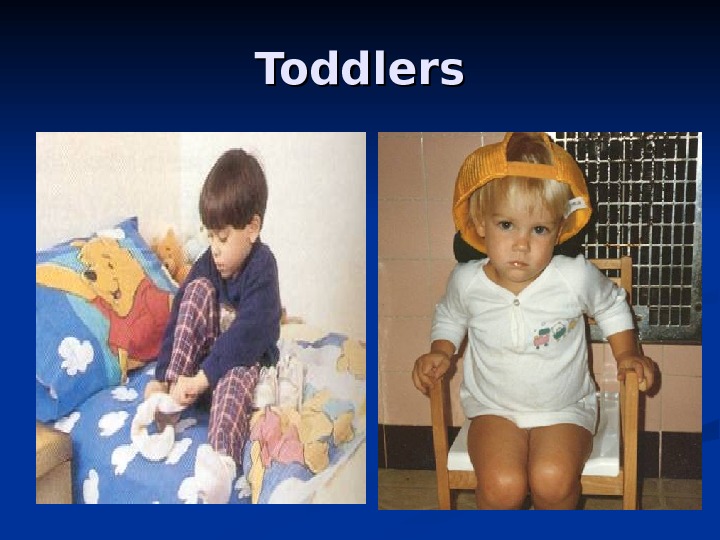 Toddlers